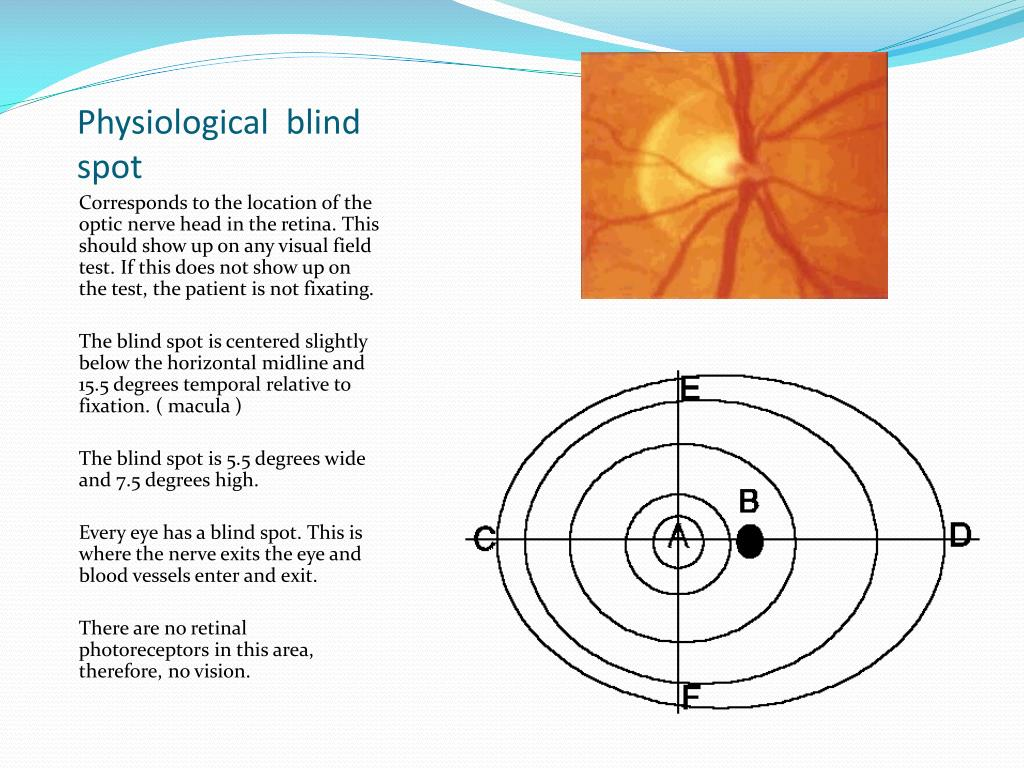 Physiological blind spot

Corresponds to the location of the optic nerve head in the retina. This should show up on any visual field test. If this does not show up on the test, the patient is not fixating.

The blind spot is centered slightly below the horizontal midline and 15.5 degrees temporal relative to fixation. ( macula )

The blind spot is 5.5 degrees wide and 7.5 degrees high.

Every eye has a blind spot. This is where the nerve exits the eye and blood vessels enter and exit.

There are no retinal photoreceptors in this area, therefore, no vision.

E

B

C

A

D

F